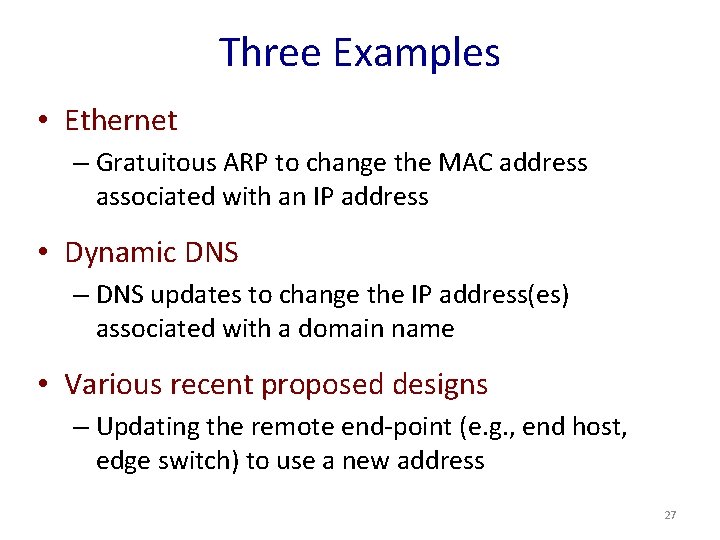 Three Examples

• Ethernet
– Gratuitous ARP to change the MAC address associated with an IP address

• Dynamic DNS
– DNS updates to change the IP address(es) associated with a domain name

• Various recent proposed designs
– Updating the remote end-point (e.g., end host, edge switch) to use a new address

27